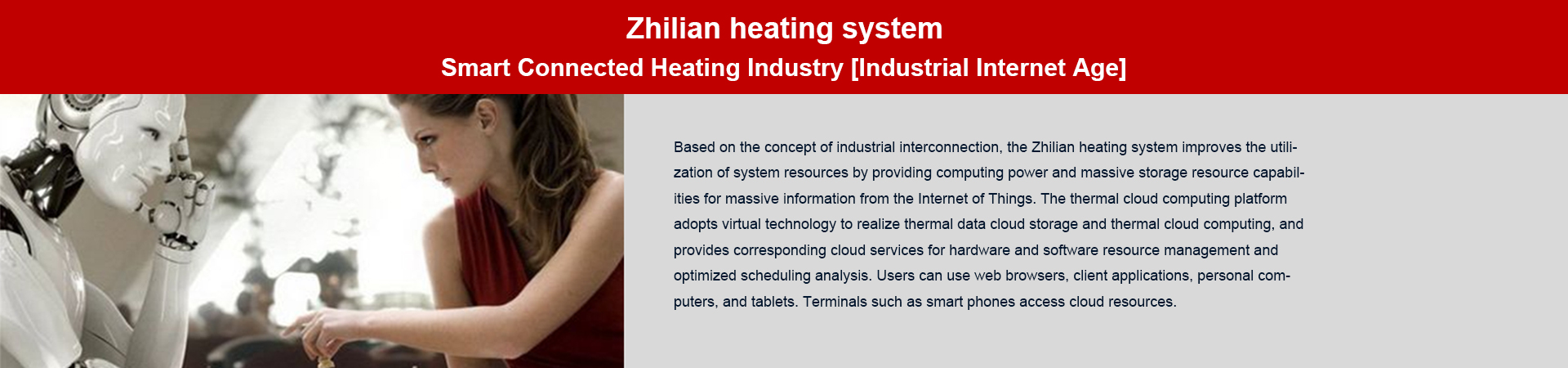 Zhilian heating system

Smart Connected Heating Industry [Industrial Internet Age]

Based on the concept of industrial interconnection, the Zhilian heating system improves the utilization of system resources by providing computing power and massive storage resource capabilities for massive information from the Internet of Things. The thermal cloud computing platform adopts virtual technology to realize thermal data cloud storage and thermal cloud computing, and provides corresponding cloud services for hardware and software resource management and optimized scheduling analysis. Users can use web browsers, client applications, personal computers, and tablets. Terminals such as smart phones access cloud resources.